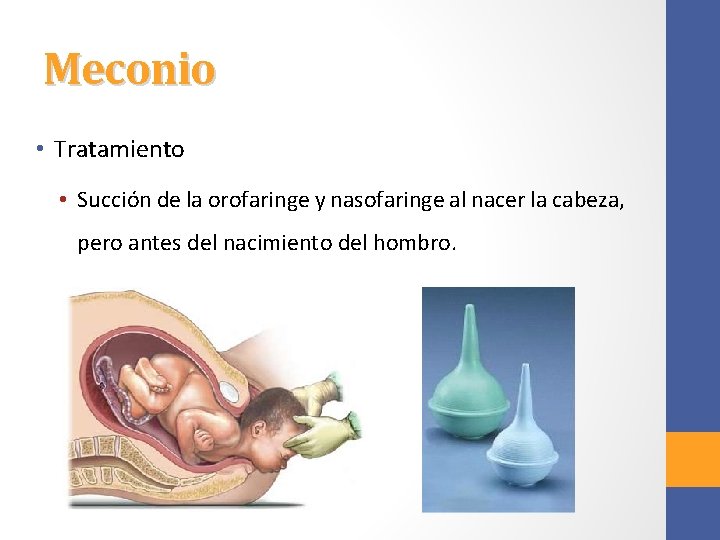 Meconio

• Tratamiento

• Succión de la orofaringe y nasofaringe al nacer la cabeza, pero antes del nacimiento del hombro.